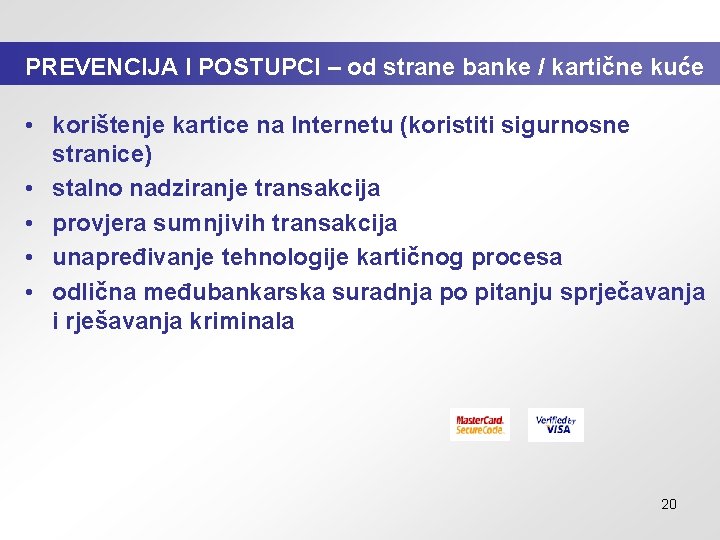 PREVENCIJA I POSTUPCI – od strane banke / kartične kuće

• korištenje kartice na Internetu (koristiti sigurnosne stranice)
• stalno nadziranje transakcija
• provjera sumnjivih transakcija
• unapređivanje tehnologije kartičnog procesa
• odlična međubankarska suradnja po pitanju sprječavanja i rješavanja kriminala

MasterCard. SecureCode.

Verified by VISA

20